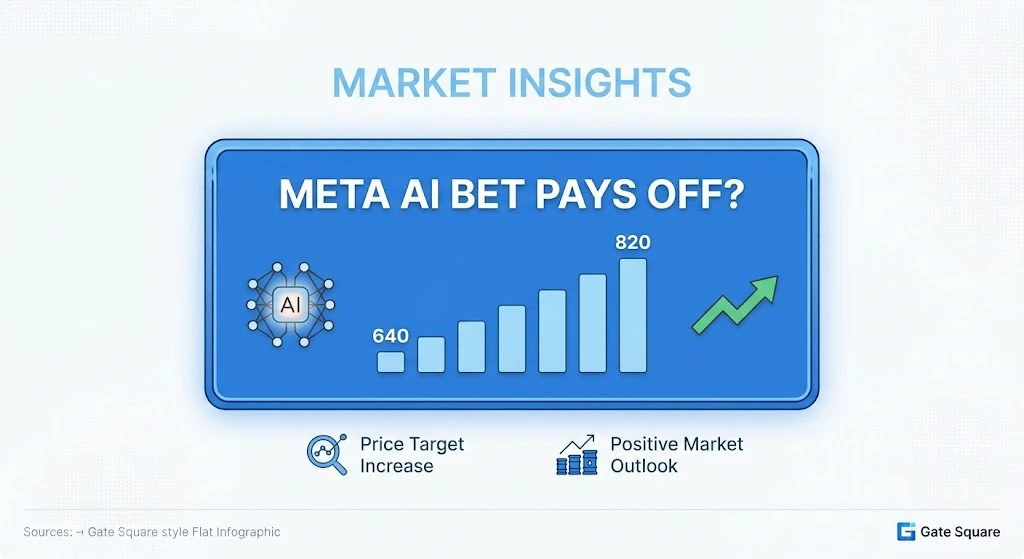 MARKET INSIGHTS

META AI BET PAYS OFF?

AI

640

820

Price Target Increase

Positive Market Outlook

Sources: → Gate Square style Flat Infographic

Gate Square